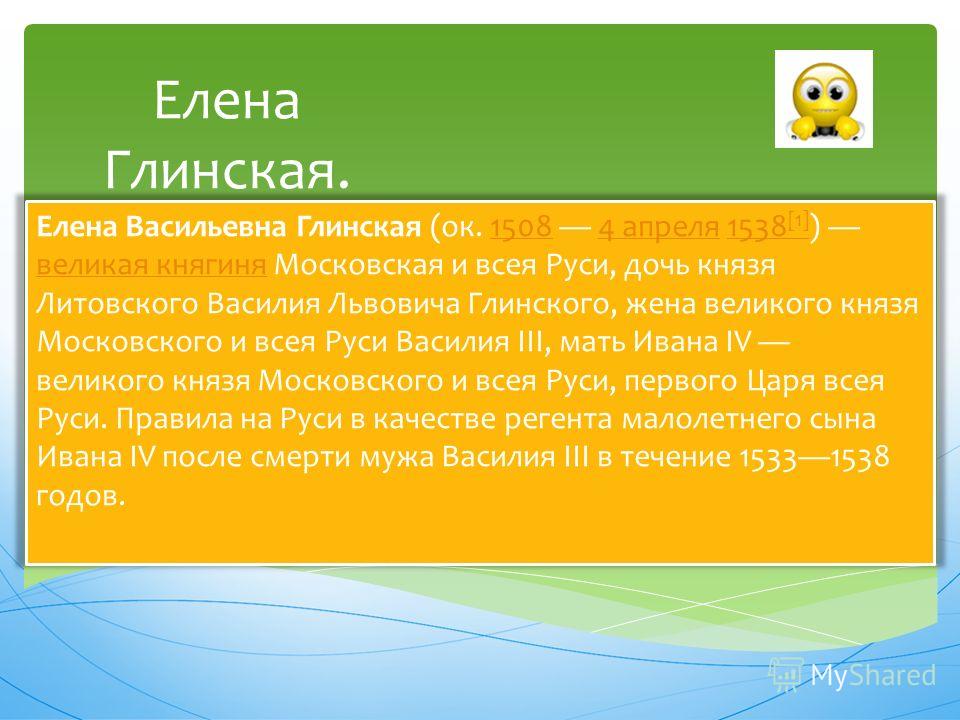 Елена Глинская.

Елена Васильевна Глинская (ок. 1508 — 4 апреля 1538[1]) — великая княгиня Московская и всея Руси, дочь князя Литовского Василия Львовича Глинского, жена великого князя Московского и всея Руси Василия III, мать Ивана IV — великого князя Московского и всея Руси, первого Царя всея Руси. Правила на Руси в качестве регента малолетнего сына Ивана IV после смерти мужа Василия III в течение 1533—1538 годов.

MyShared